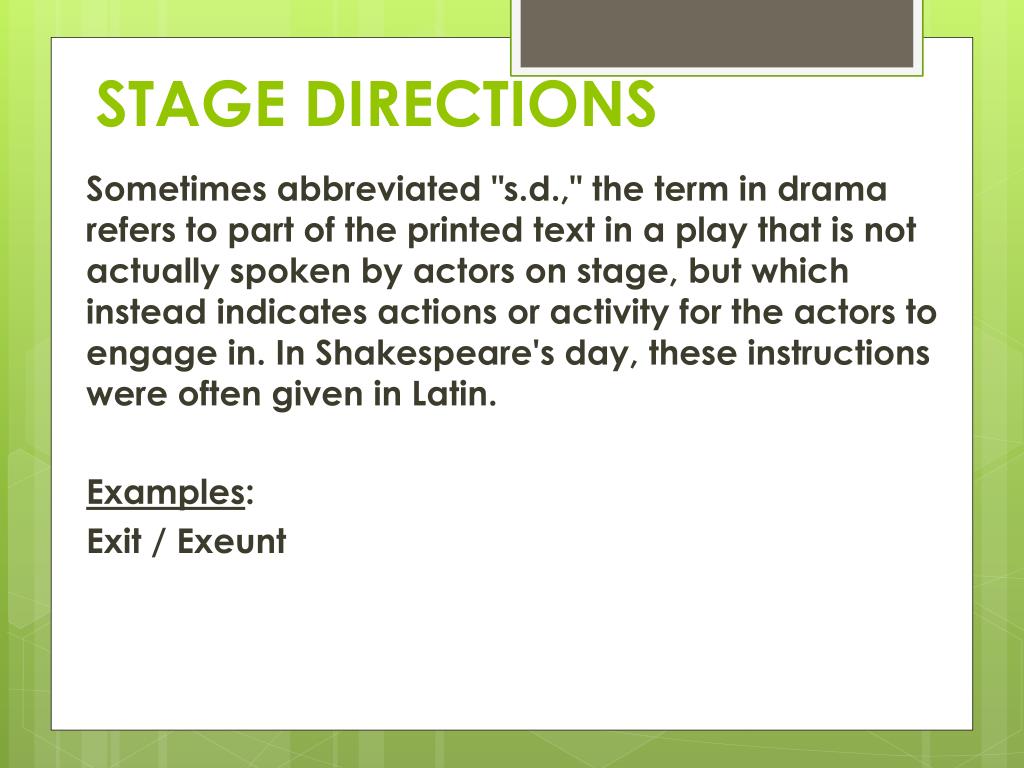 STAGE DIRECTIONS

Sometimes abbreviated "s.d.," the term in drama refers to part of the printed text in a play that is not actually spoken by actors on stage, but which instead indicates actions or activity for the actors to engage in. In Shakespeare's day, these instructions were often given in Latin.

Examples:
Exit / Exeunt